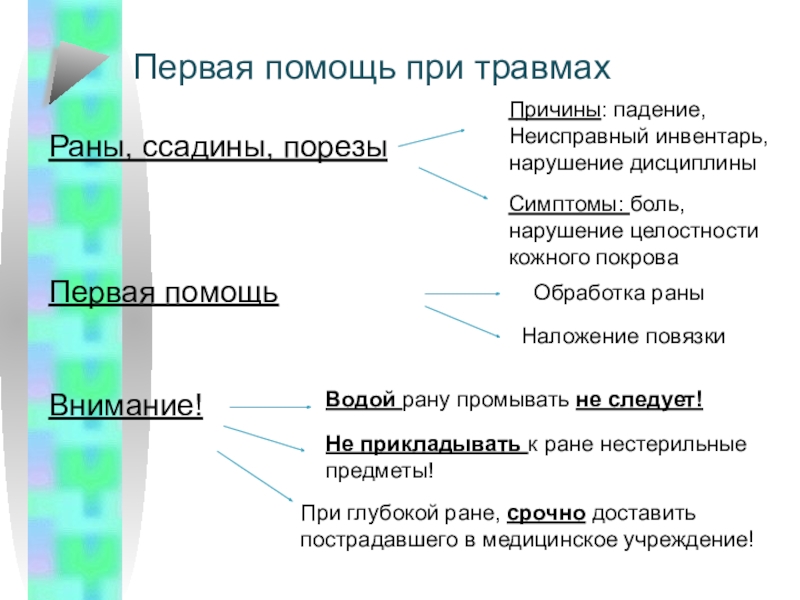 Первая помощь при травмах

Раны, ссадины, порезы

Причины: падение, Неисправный инвентарь, нарушение дисциплины

Симптомы: боль, нарушение целостности кожного покрова

Первая помощь

Обработка раны

Наложение повязки

Внимание!

Водой рану промывать не следует!

Не прикладывать к ране нестерильные предметы!

При глубокой ране, срочно доставить пострадавшего в медицинское учреждение!